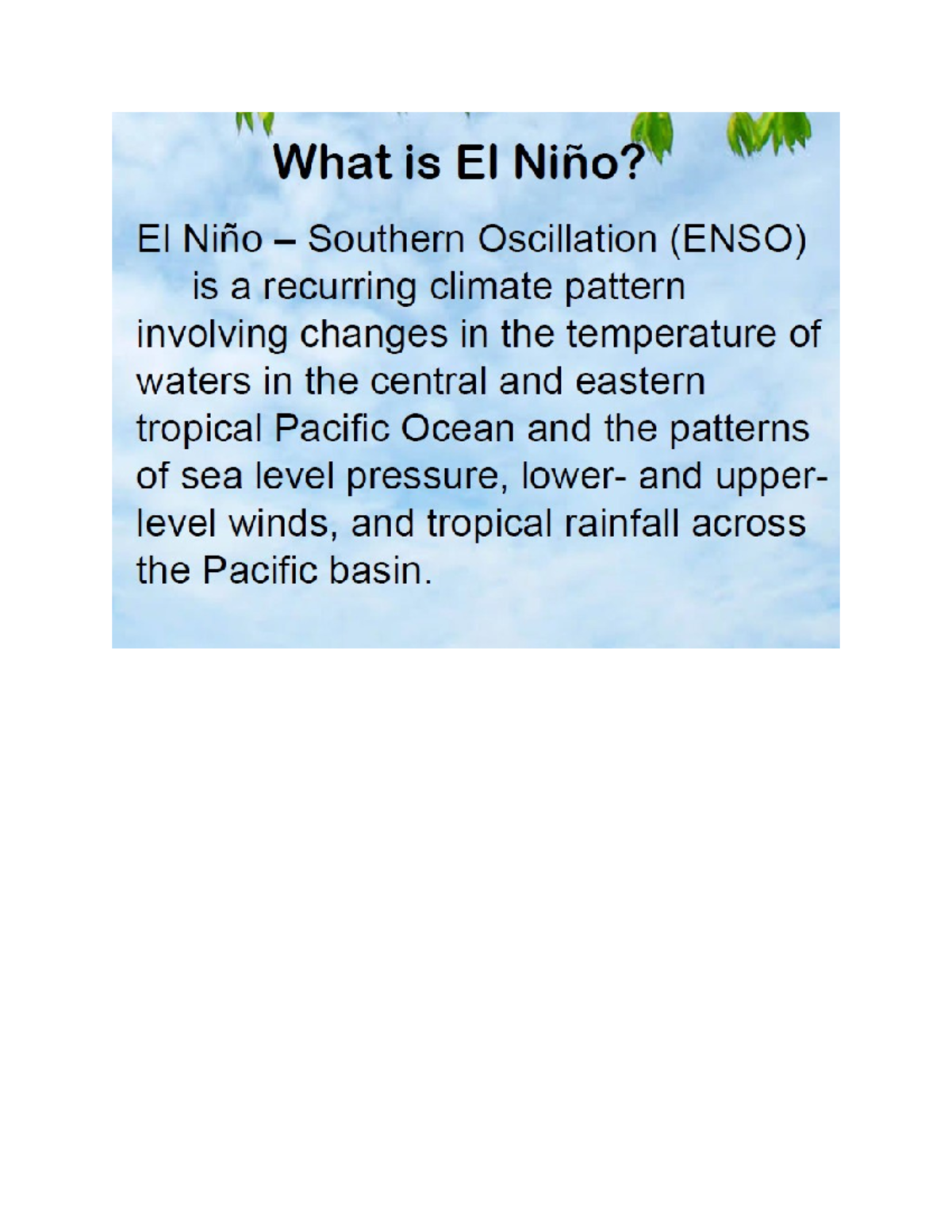 What is El Niño?

El Niño – Southern Oscillation (ENSO) is a recurring climate pattern involving changes in the temperature of waters in the central and eastern tropical Pacific Ocean and the patterns of sea level pressure, lower- and upper-level winds, and tropical rainfall across the Pacific basin.